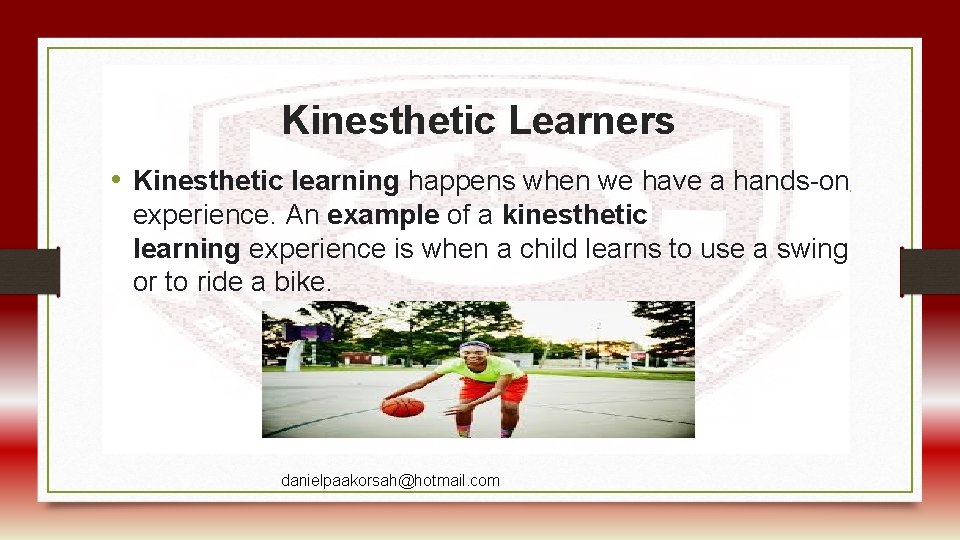 Kinesthetic Learners

• Kinesthetic learning happens when we have a hands-on experience. An example of a kinesthetic learning experience is when a child learns to use a swing or to ride a bike.

danielpaakorsah@hotmail.com